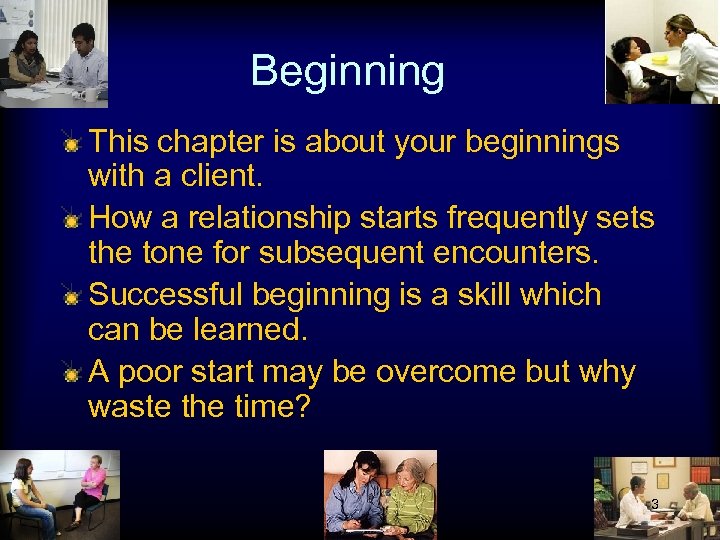 Beginning

This chapter is about your beginnings with a client.

How a relationship starts frequently sets the tone for subsequent encounters.

Successful beginning is a skill which can be learned.

A poor start may be overcome but why waste the time?

3